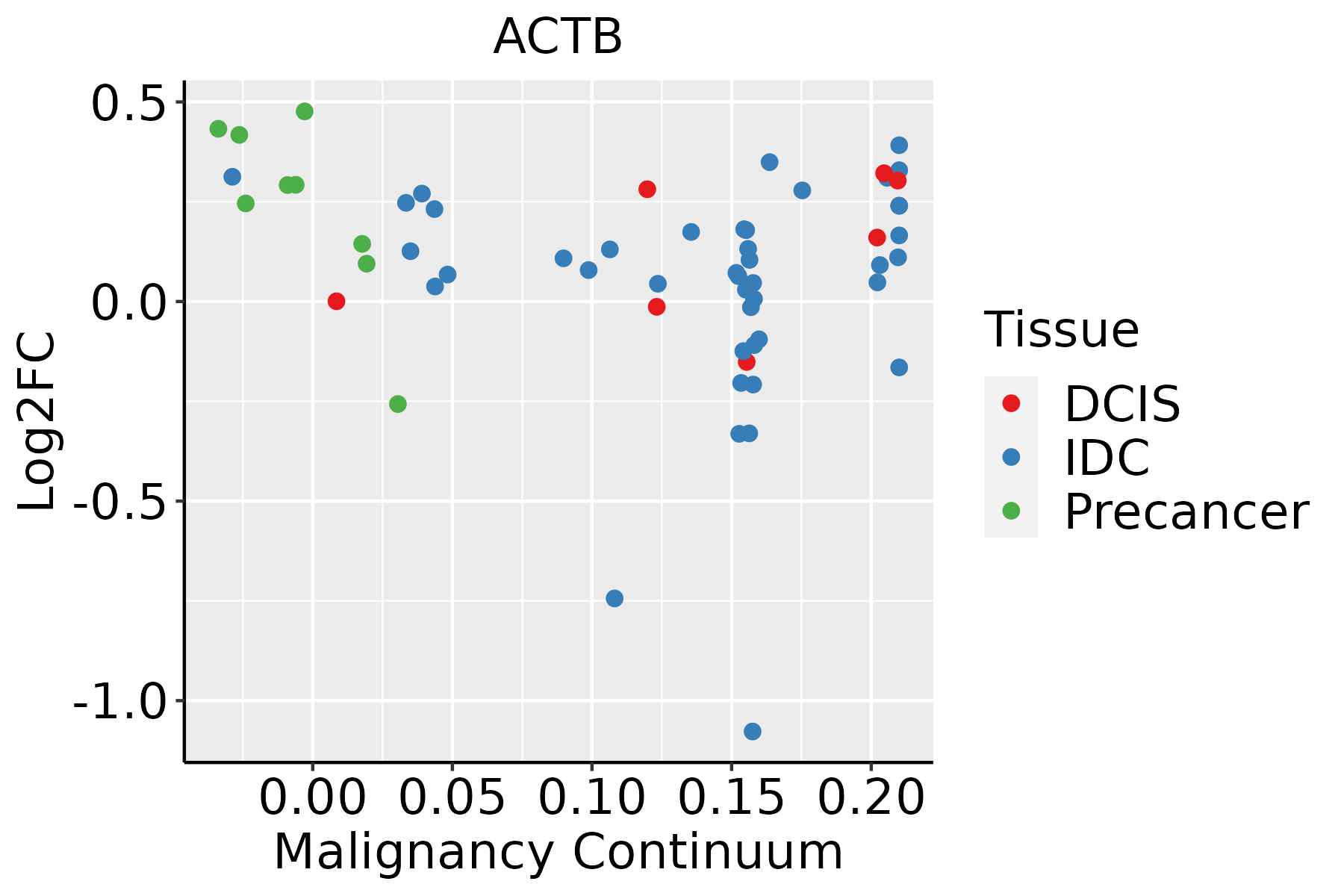 ACTB

0.5
0.0
-0.5
-1.0

Log2FC

0.00 0.05 0.10 0.15 0.20

Malignancy Continuum

Tissue
DCIS
IDC
Precancer